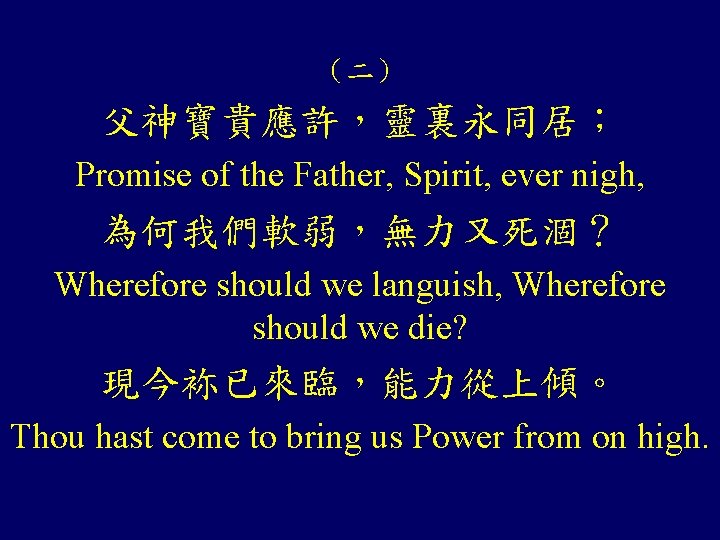 （二）

父神寶貴應許，靈裏永同居；

Promise of the Father, Spirit, ever nigh,

為何我們軟弱，無力又死涸？

Wherefore should we languish, Wherefore should we die?

現今祢已來臨，能力從上傾。

Thou hast come to bring us Power from on high.